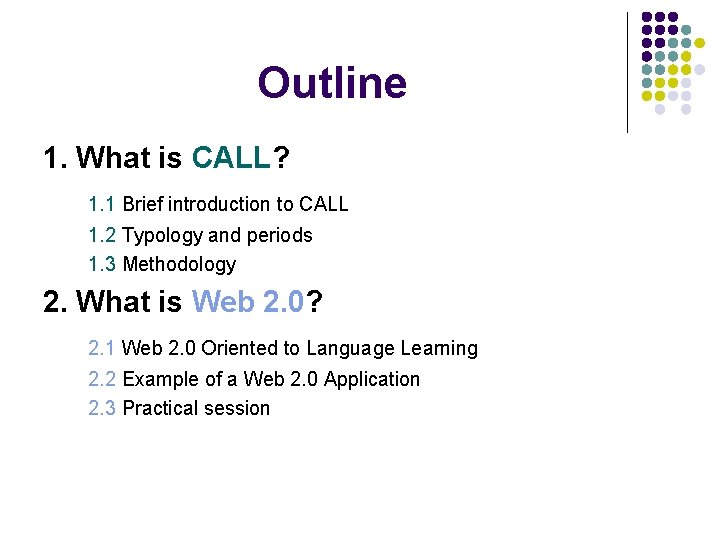 Outline

1. What is CALL?

1.1 Brief introduction to CALL
1.2 Typology and periods
1.3 Methodology

2. What is Web 2.0?

2.1 Web 2.0 Oriented to Language Learning
2.2 Example of a Web 2.0 Application
2.3 Practical session